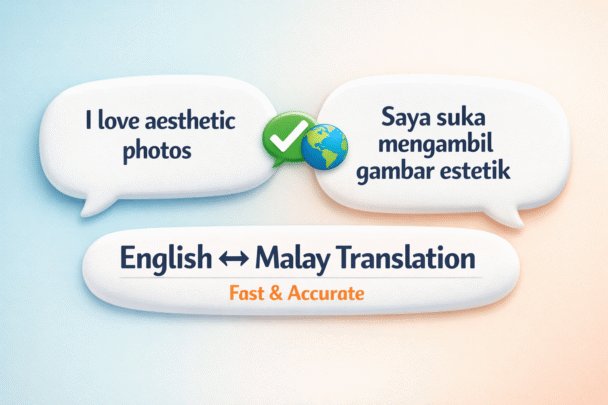 I love aesthetic photos

Saya suka mengambil gambar estetik

English ↔ Malay Translation

Fast & Accurate